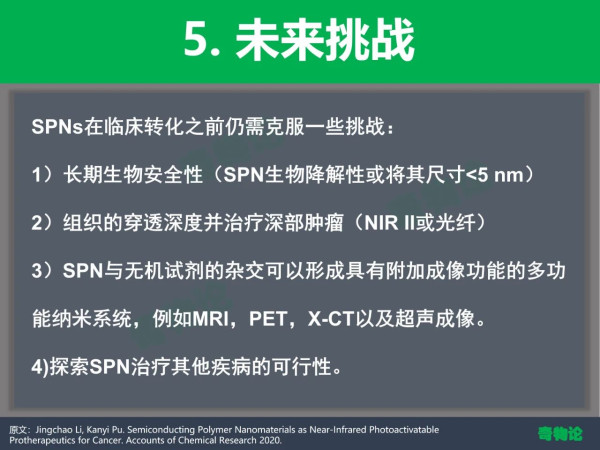 5. 未来挑战

SPNs在临床转化之前仍需克服一些挑战：

1）长期生物安全性（SPN生物降解性或将其尺寸<5 nm）

2）组织的穿透深度并治疗深部肿瘤（NIR II或光纤）

3）SPN与无机试剂的杂交可以形成具有附加成像功能的多功能纳米系统，例如MRI，PET，X-CT以及超声成像。

4)探索SPN治疗其他疾病的可行性。

原文：Jingchao Li, Kanyi Pu. Semiconducting Polymer Nanomaterials as Near-Infrared Photoactivatable Protherapeutics for Cancer. Accounts of Chemical Research 2020.

奇物论